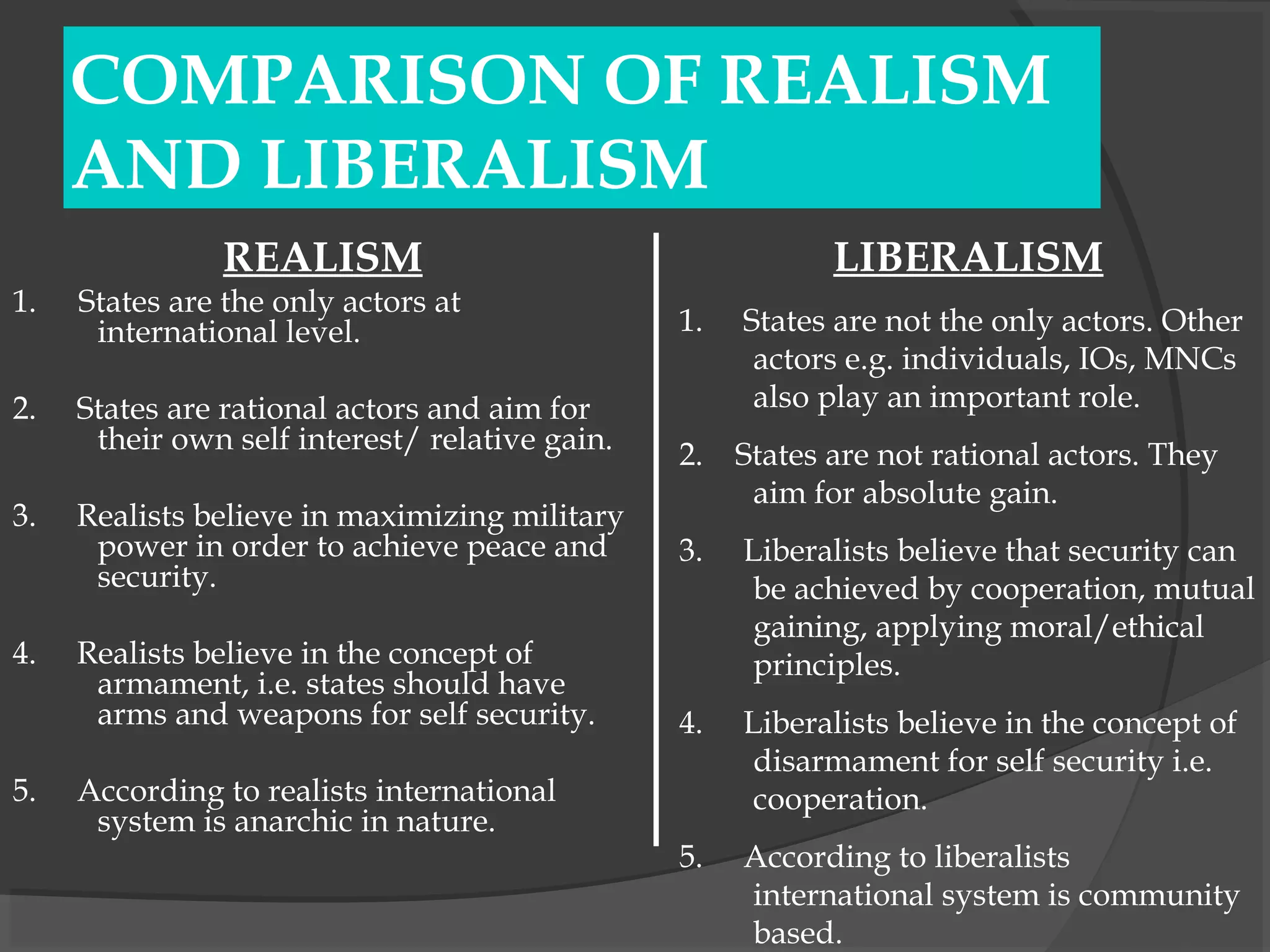 COMPARISON OF REALISM AND LIBERALISM

REALISM

1. States are the only actors at international level.

2. States are rational actors and aim for their own self interest/ relative gain.

3. Realists believe in maximizing military power in order to achieve peace and security.

4. Realists believe in the concept of armament, i.e. states should have arms and weapons for self security.

5. According to realists international system is anarchic in nature.

LIBERALISM

1. States are not the only actors. Other actors e.g. individuals, IOs, MNCs also play an important role.

2. States are not rational actors. They aim for absolute gain.

3. Liberalists believe that security can be achieved by cooperation, mutual gaining, applying moral/ethical principles.

4. Liberalists believe in the concept of disarmament for self security i.e. cooperation.

5. According to liberalists international system is community based.